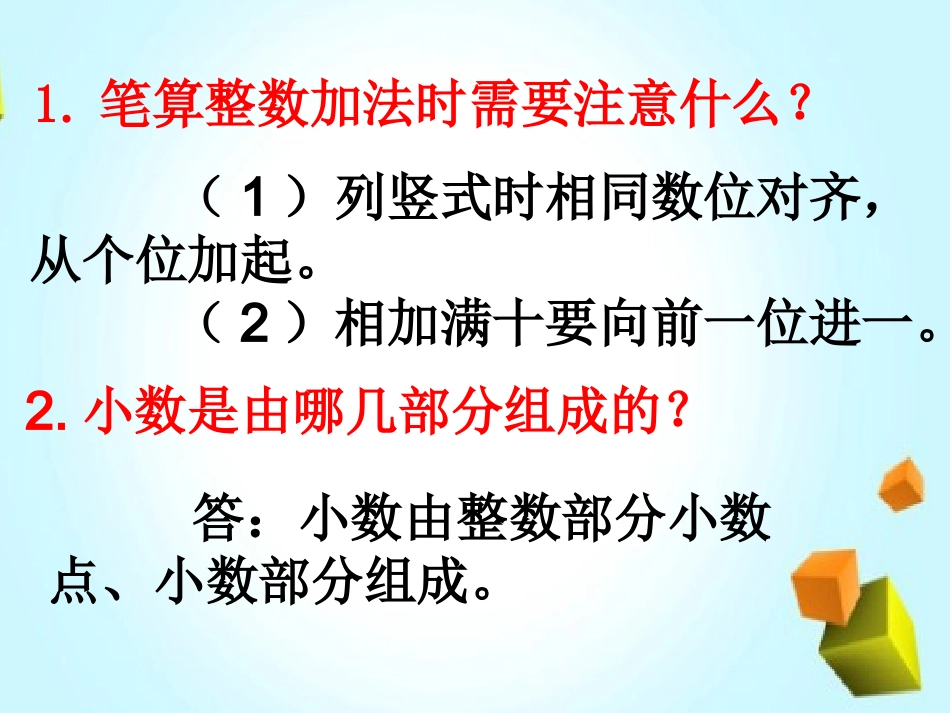 1. 笔算整数加法时需要注意什么？

（1）列竖式时相同数位对齐，从个位加起。

（2）相加满十要向前一位进一。

2. 小数是由哪几部分组成的？

答：小数由整数部分小数点、小数部分组成。